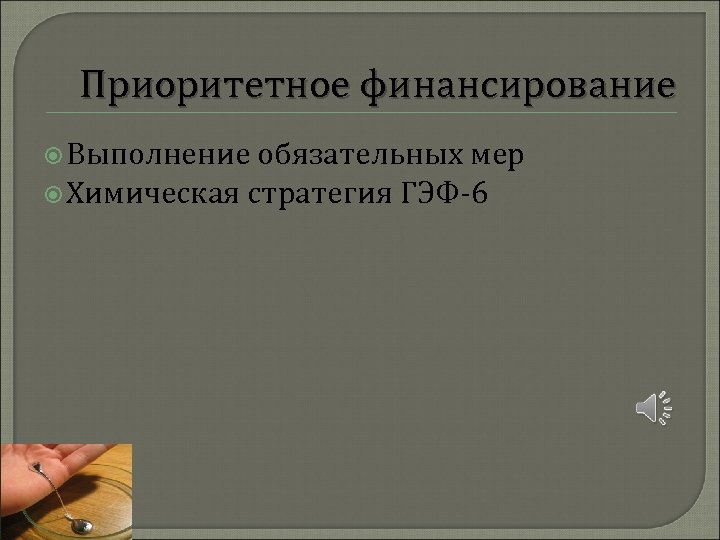 Приоритетное финансирование

Выполнение обязательных мер
Химическая стратегия ГЭФ-6